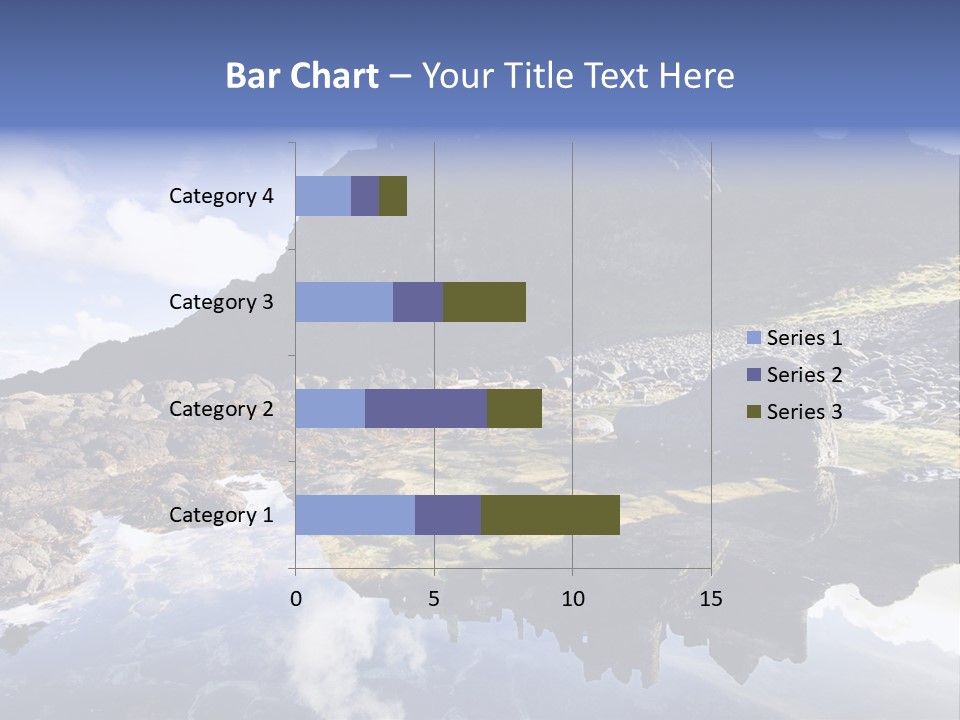 Bar Chart – Your Title Text Here

Category 4
Category 3
Category 2
Category 1

0
5
10
15

Series 1
Series 2
Series 3